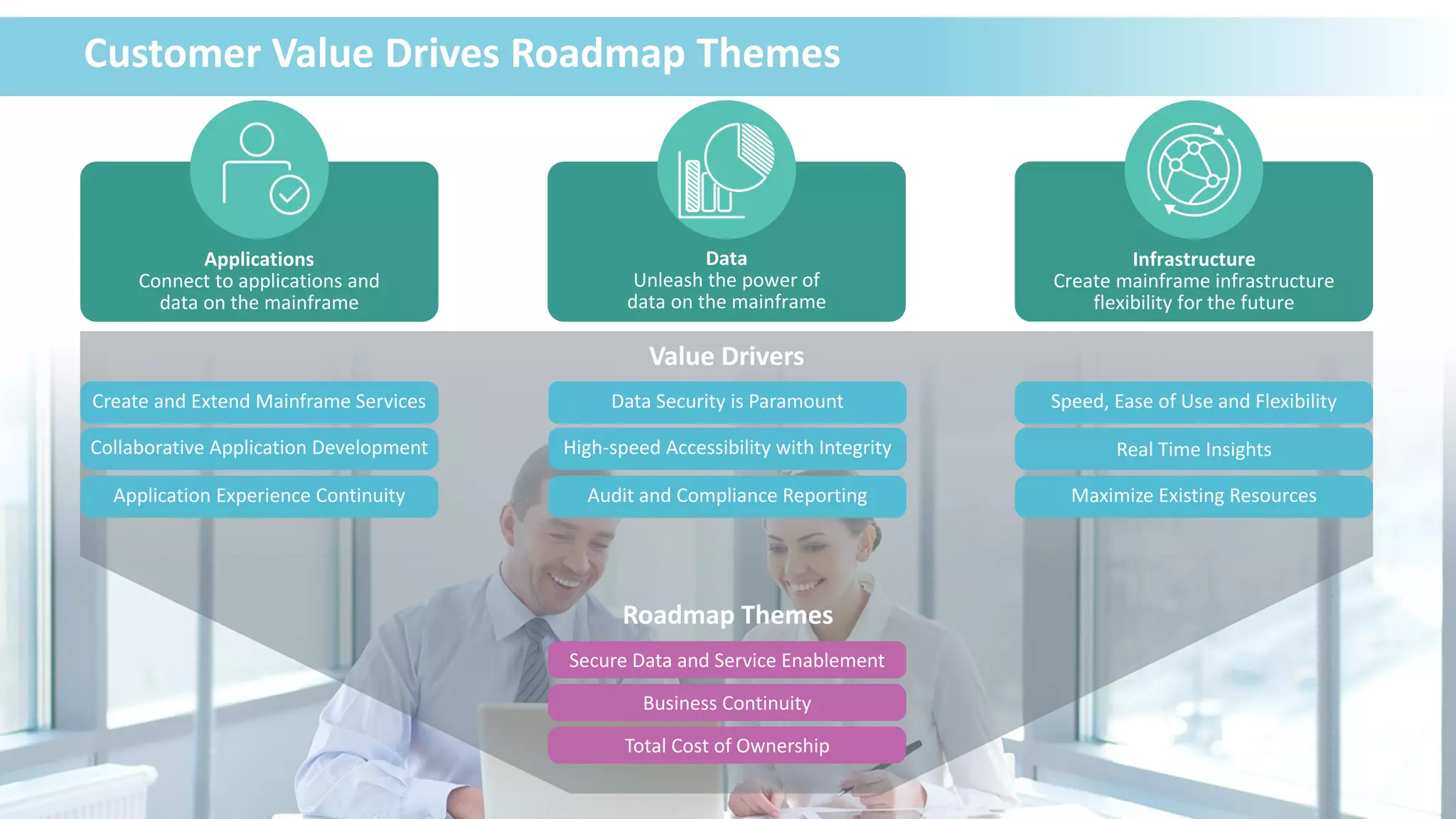 Customer Value Drives Roadmap Themes

Applications
Connect to applications and data on the mainframe

Data
Unleash the power of data on the mainframe

Infrastructure
Create mainframe infrastructure flexibility for the future

Value Drivers

Create and Extend Mainframe Services

Collaborative Application Development

Application Experience Continuity

Data Security is Paramount

High-speed Accessibility with Integrity

Audit and Compliance Reporting

Speed, Ease of Use and Flexibility

Real Time Insights

Maximize Existing Resources

Roadmap Themes

Secure Data and Service Enablement

Business Continuity

Total Cost of Ownership